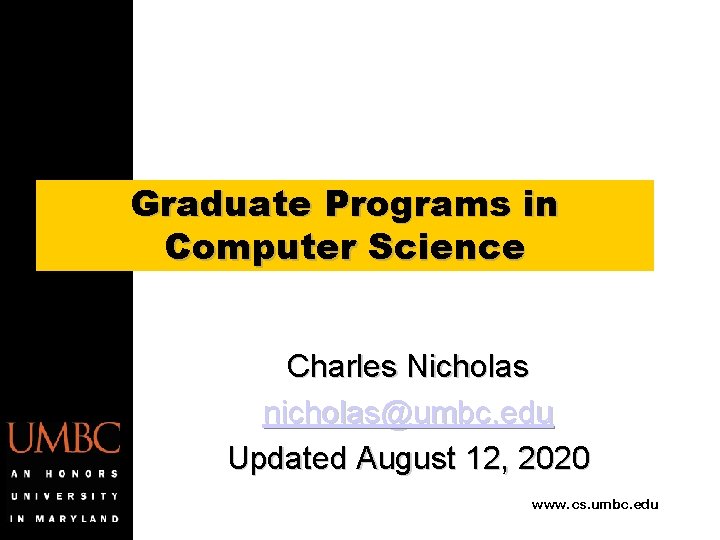 Graduate Programs in Computer Science

Charles Nicholas
nicholas@umbc.edu
Updated August 12, 2020

UMBC
AN HONORS UNIVERSITY IN MARYLAND

www.cs.umbc.edu